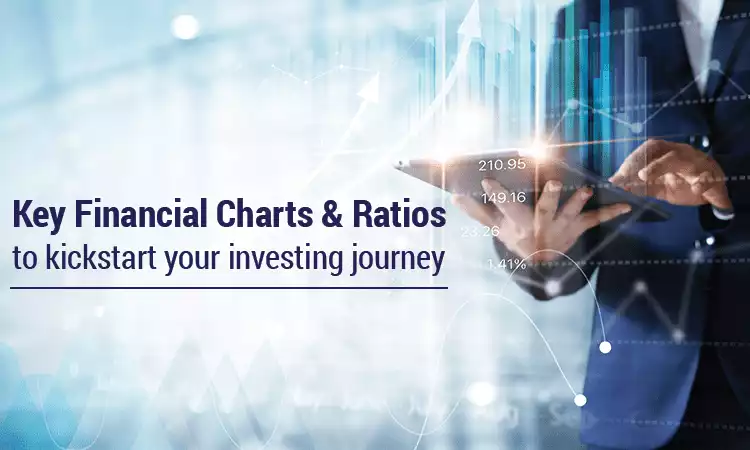 Key Financial Charts & Ratios
to kickstart your investing journey

210.95
149.16
23.26
1.41%